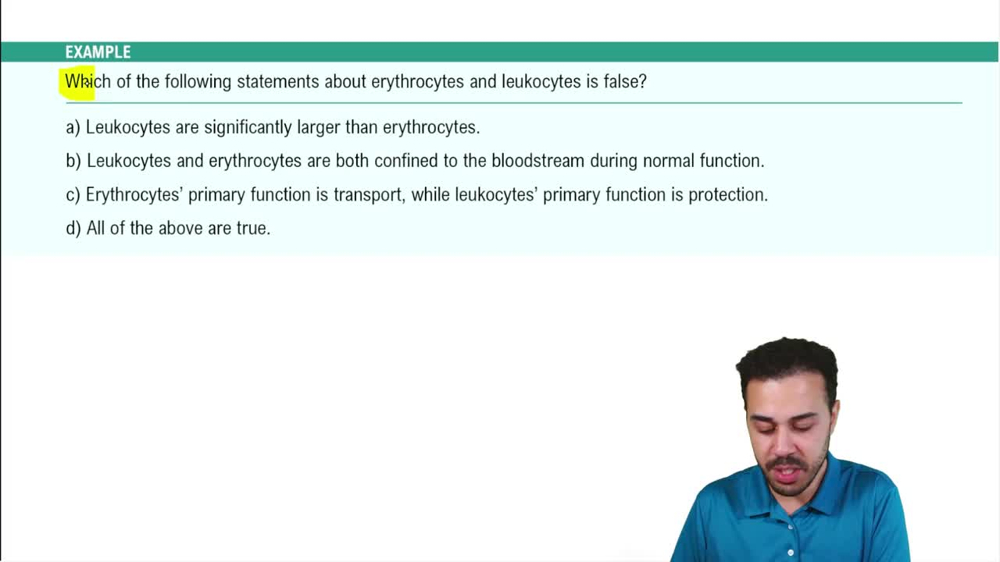 EXAMPLE

Which of the following statements about erythrocytes and leukocytes is false?

a) Leukocytes are significantly larger than erythrocytes.

b) Leukocytes and erythrocytes are both confined to the bloodstream during normal function.

c) Erythrocytes' primary function is transport, while leukocytes' primary function is protection.

d) All of the above are true.